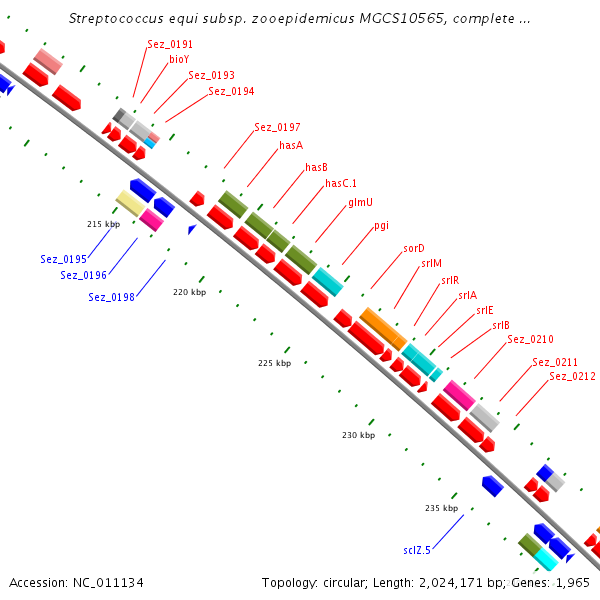 Streptococcus equi subsp. zooepidemicus MGCS10565, complete ...

Sez_0191
bioY
Sez_0193
Sez_0194
Sez_0197
hasA
hasB
hasC.1
glmU
pgi
sorD
srlM
srlR
srlA
srlE
srlB
Sez_0210
Sez_0211
Sez_0212

215 kbp
Sez_0195
Sez_0196
Sez_0198
220 kbp
225 kbp
230 kbp
235 kbp
sclZ.5

Accession: NC_011134
Topology: circular; Length: 2,024,171 bp; Genes: 1,965